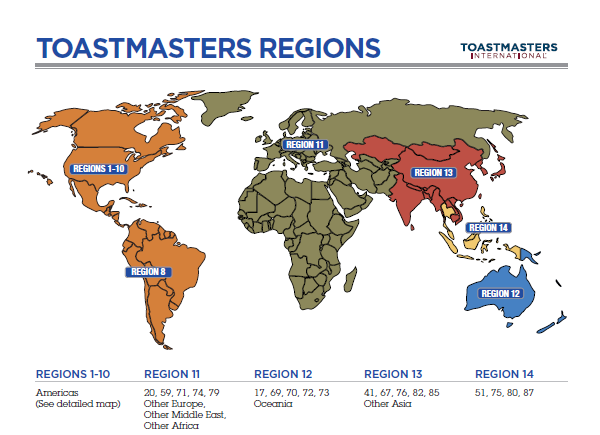 TOASTMASTERS REGIONS

TOASTMASTERS INTERNATIONAL

REGIONS 1-10

REGION 11

REGION 13

REGION 14

REGION 8

REGION 12

| REGIONS 1-10 | REGION 11 | REGION 12 | REGION 13 | REGION 14 |
|---|---|---|---|---|
| Americas (See detailed map) | 20, 59, 71, 74, 79 Other Europe, Other Middle East, Other Africa | 17, 69, 70, 72, 73 Oceania | 41, 67, 76, 82, 85 Other Asia | 51, 75, 80, 87 |